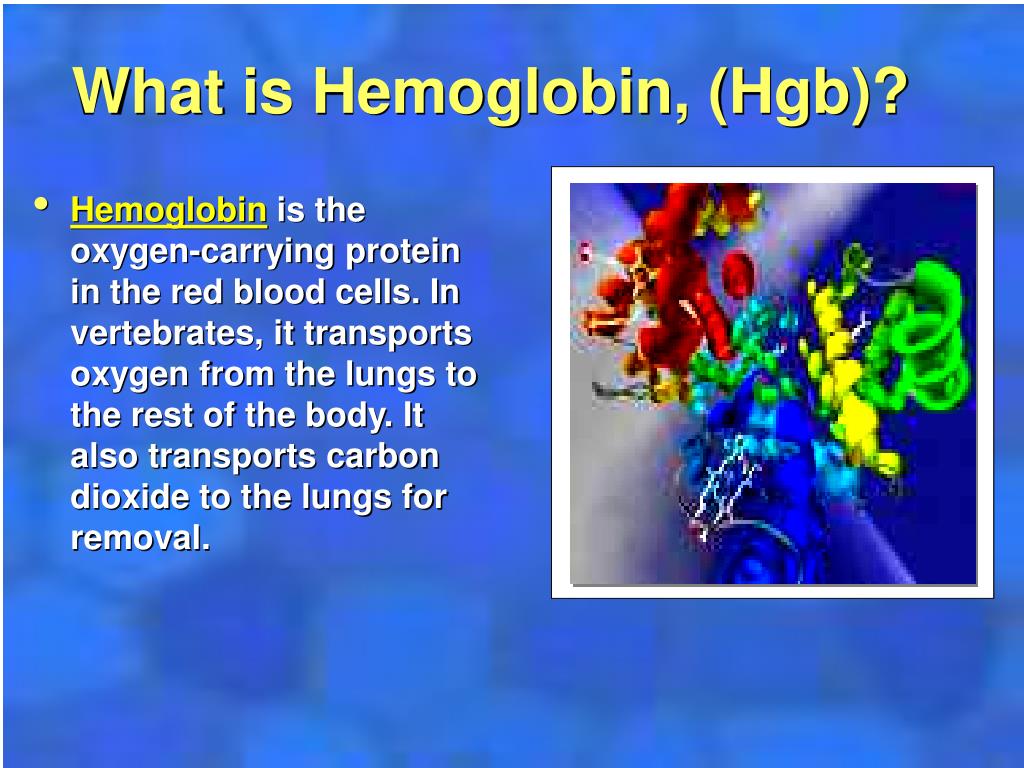 What is Hemoglobin, (Hgb)?

• Hemoglobin is the oxygen-carrying protein in the red blood cells. In vertebrates, it transports oxygen from the lungs to the rest of the body. It also transports carbon dioxide to the lungs for removal.